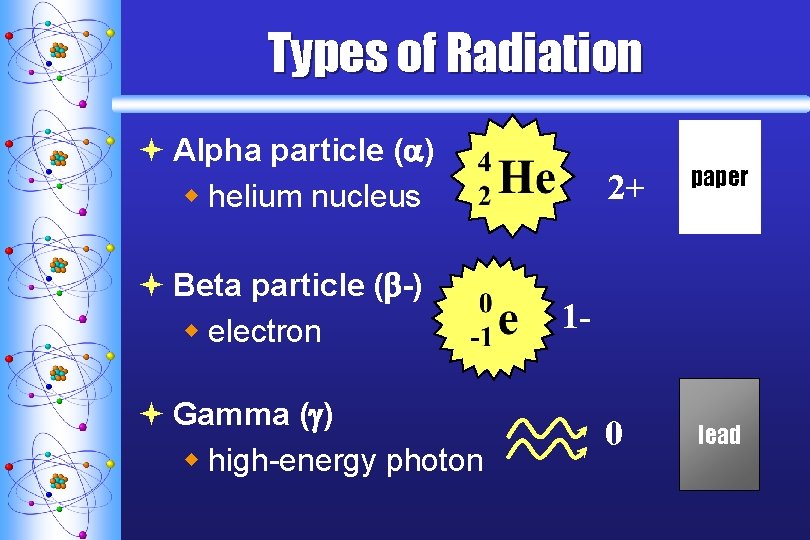 Types of Radiation

Alpha particle ($\alpha$)
helium nucleus

$^{4}_{2}He$ 2+

paper

Beta particle ($\beta$-)
electron

$^{0}_{-1}e$ 1-

Gamma ($\gamma$)
high-energy photon

0

lead